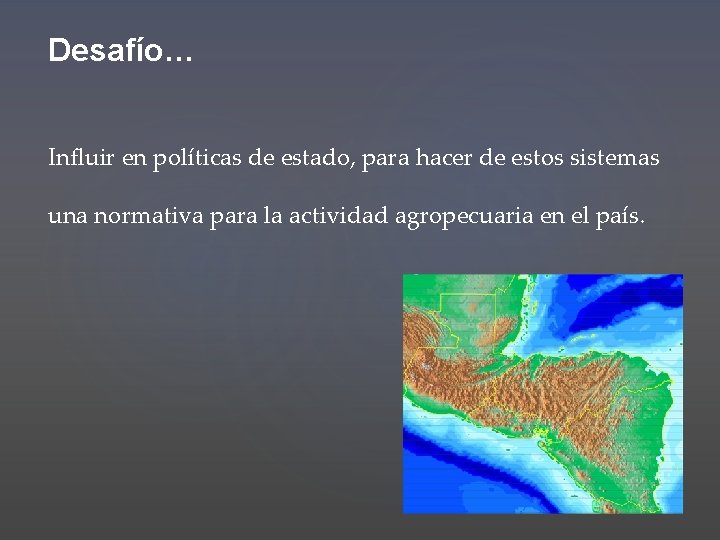 Desafío...

Influir en políticas de estado, para hacer de estos sistemas una normativa para la actividad agropecuaria en el país.